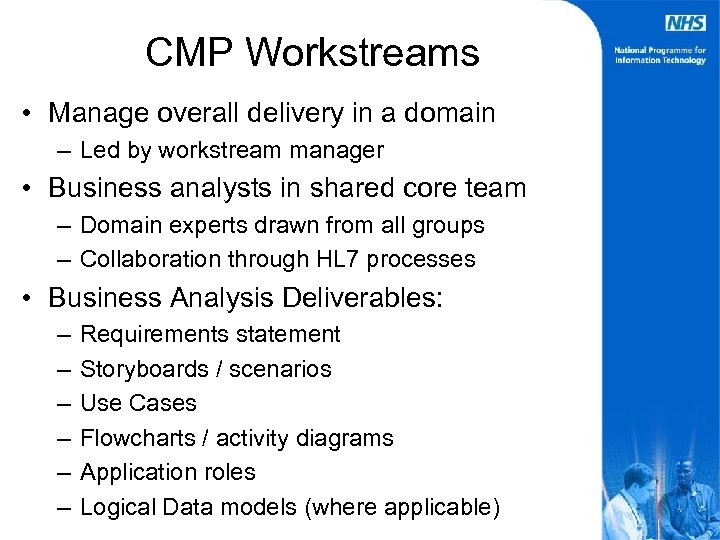 NHS

National Programme for Information Technology

CMP Workstreams

• Manage overall delivery in a domain
– Led by workstream manager
• Business analysts in shared core team
– Domain experts drawn from all groups
– Collaboration through HL7 processes
• Business Analysis Deliverables:
– Requirements statement
– Storyboards / scenarios
– Use Cases
– Flowcharts / activity diagrams
– Application roles
– Logical Data models (where applicable)